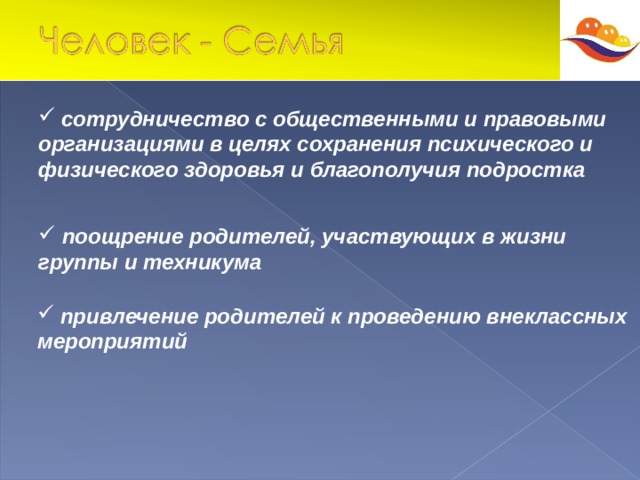 Человек - Семья

✓ сотрудничество с общественными и правовыми организациями в целях сохранения психического и физического здоровья и благополучия подростка

✓ поощрение родителей, участвующих в жизни группы и техникума

✓ привлечение родителей к проведению внеклассных мероприятий